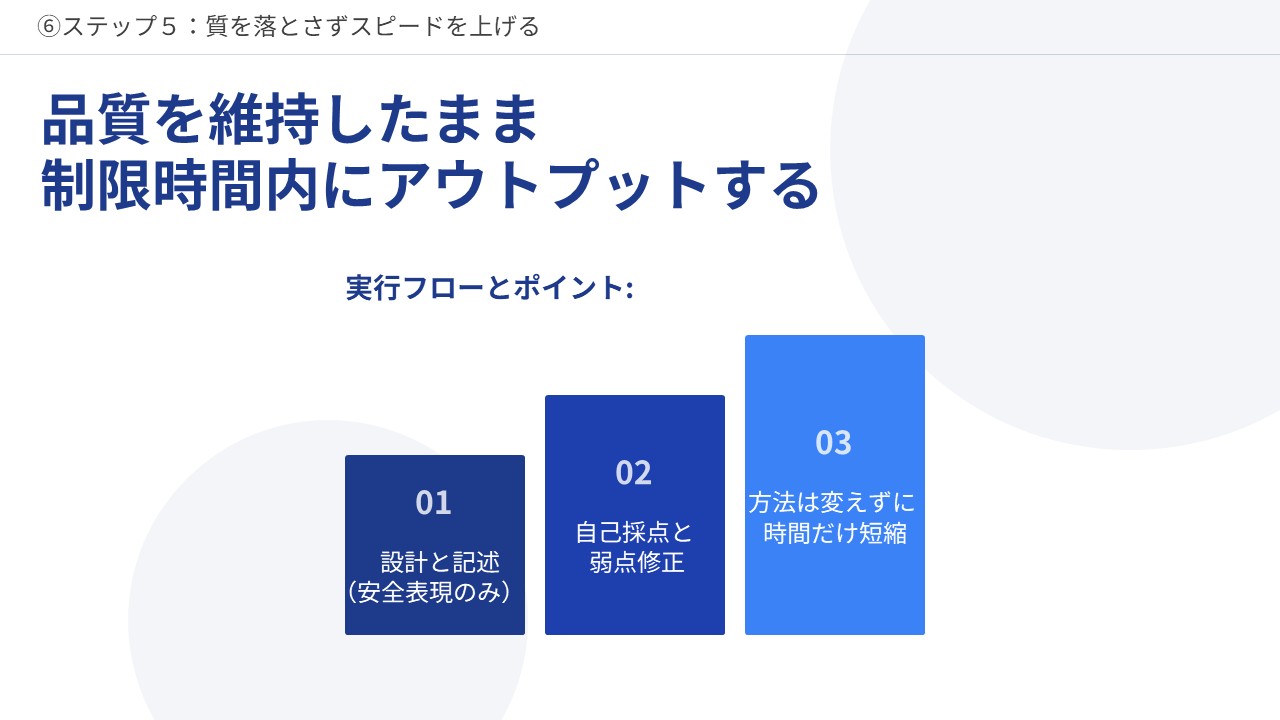 ⑥ステップ５：質を落とさずスピードを上げる

品質を維持したまま
制限時間内にアウトプットする

実行フローとポイント:

01
設計と記述
（安全表現のみ）

02
自己採点と
弱点修正

03
方法は変えずに
時間だけ短縮